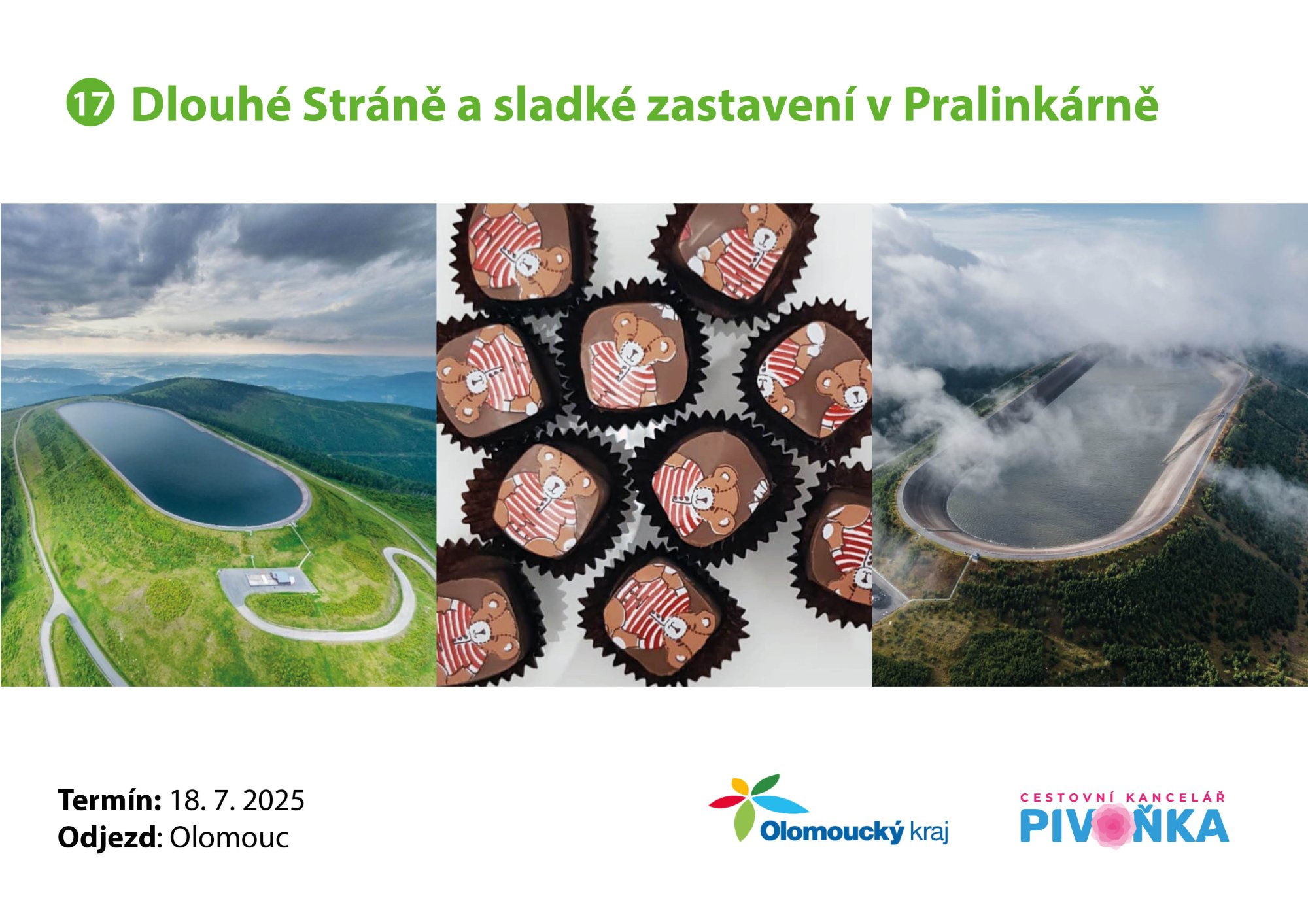 17 Dlouhé Stráně a sladké zastavení v Pralinkárně

Termín: 18. 7. 2025
Odjezd: Olomouc

Olomoucký kraj

CESTOVNÍ KANCELÁŘ
PIVOŇKA